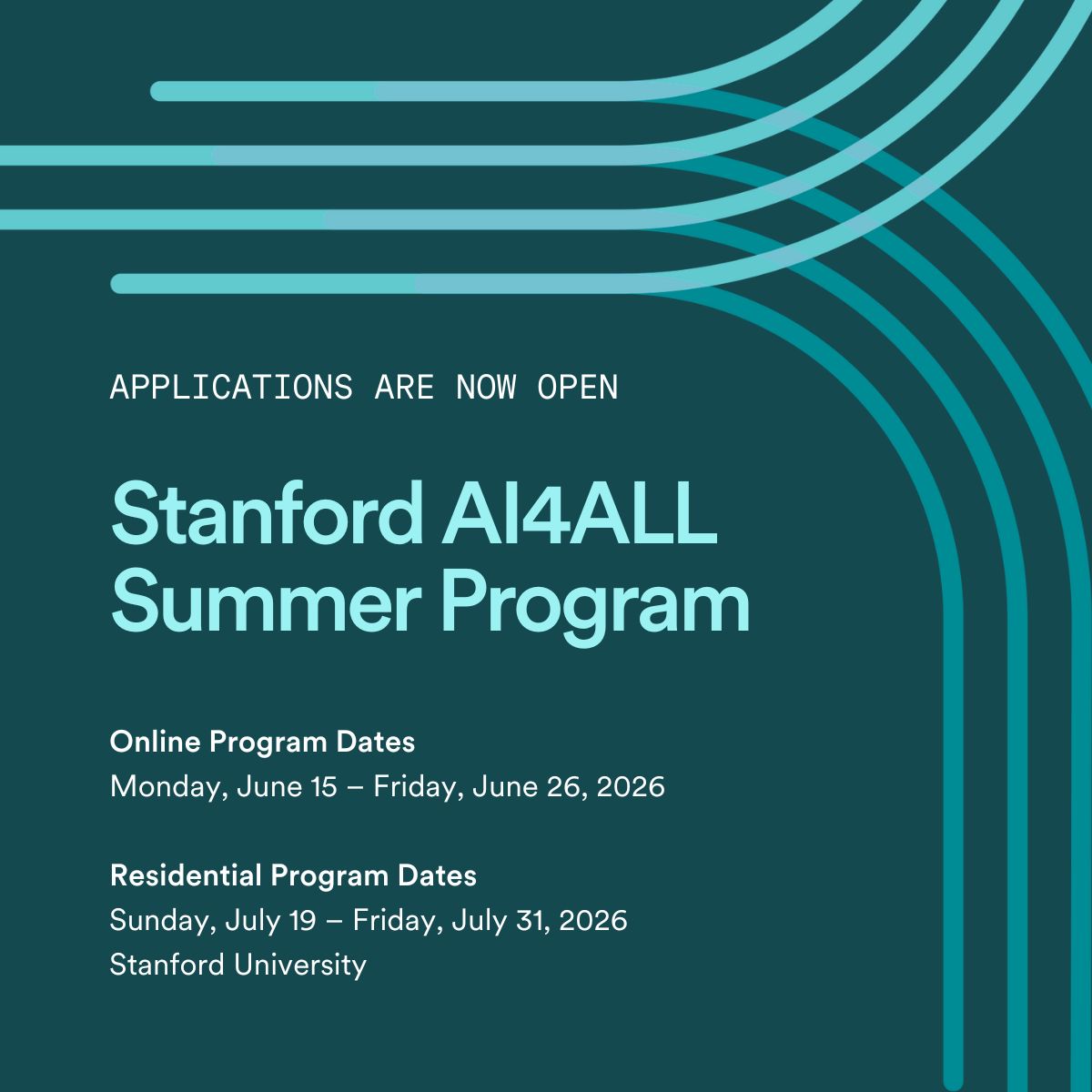 APPLICATIONS ARE NOW OPEN

Stanford AI4ALL Summer Program

Online Program Dates
Monday, June 15 – Friday, June 26, 2026

Residential Program Dates
Sunday, July 19 – Friday, July 31, 2026
Stanford University